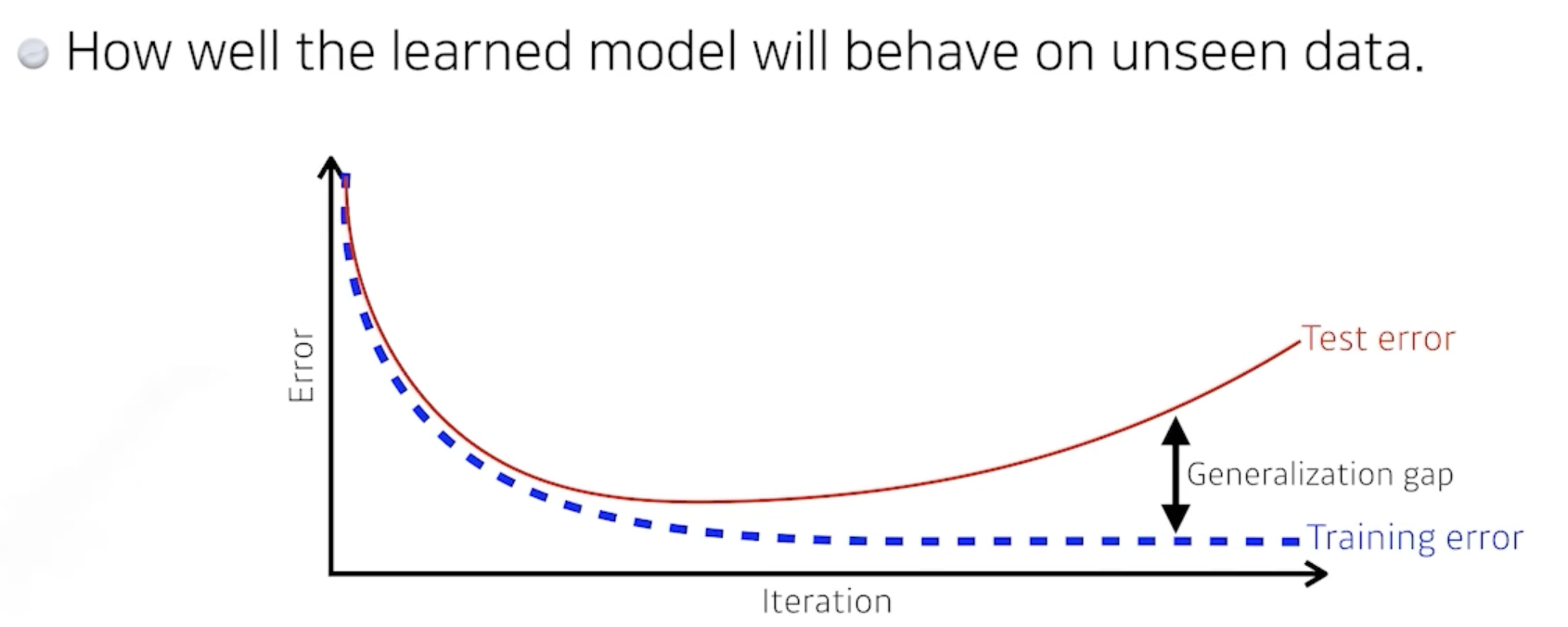 How well the learned model will behave on unseen data.

Error

Test error

Generalization gap

Training error

Iteration